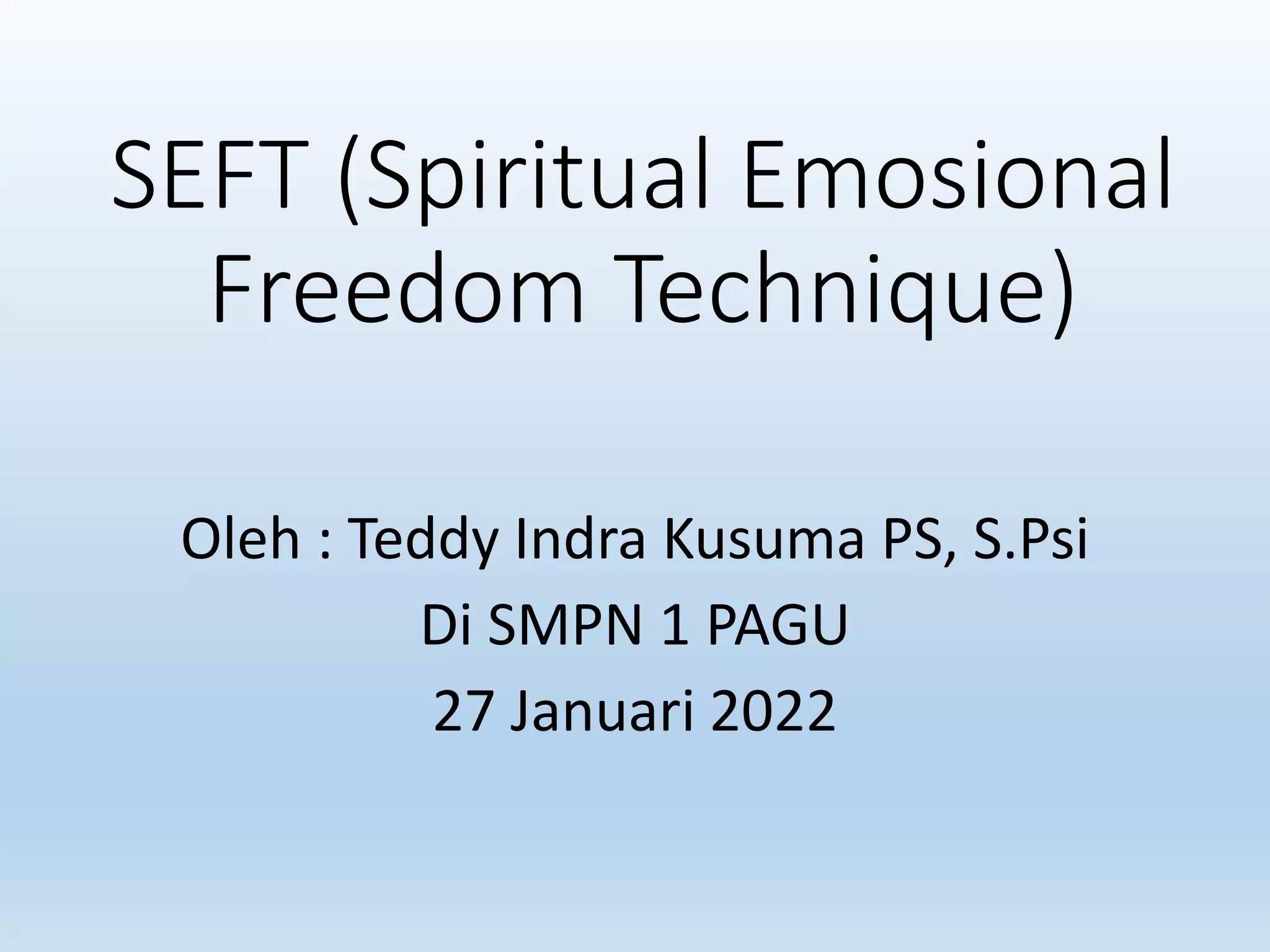 SEFT (Spiritual Emosional Freedom Technique)

Oleh : Teddy Indra Kusuma PS, S.Psi
Di SMPN 1 PAGU
27 Januari 2022